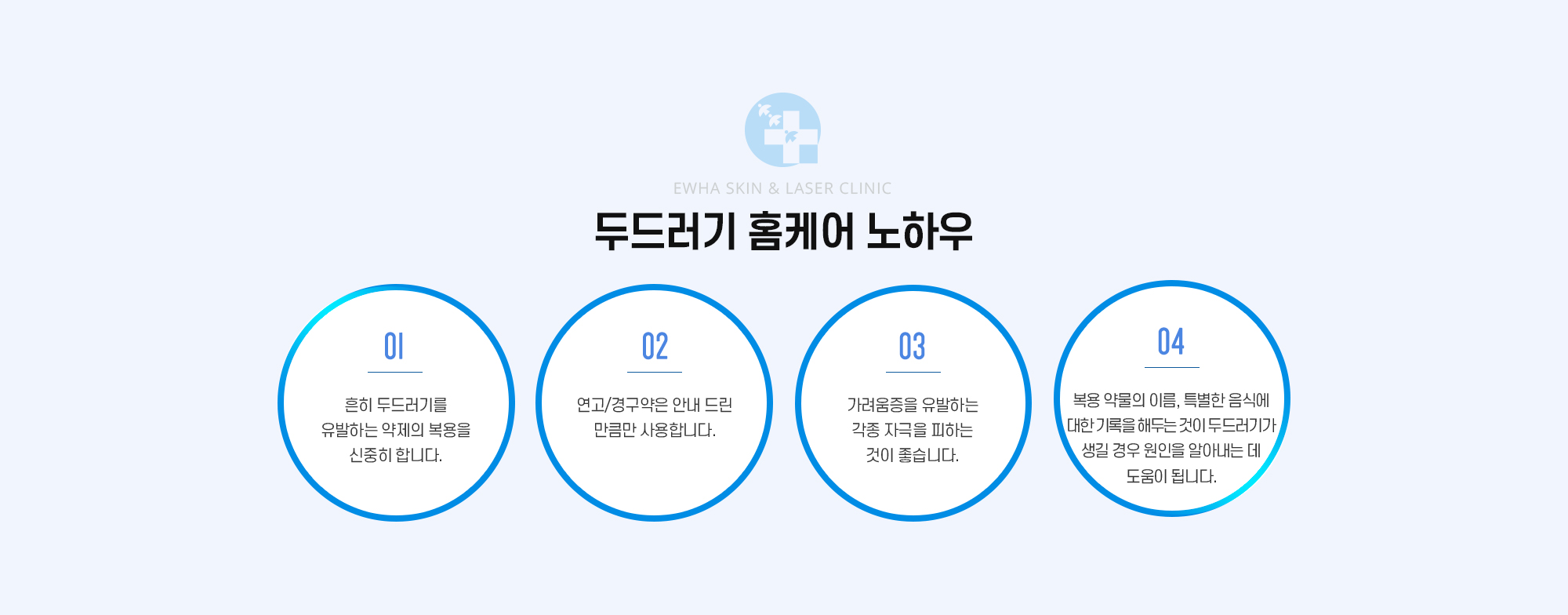 EWHA SKIN & LASER CLINIC

두드러기 홈케어 노하우

01

흔히 두드러기를 유발하는 약제의 복용을 신중히 합니다.

02

연고/경구약은 안내 드린 만큼만 사용합니다.

03

가려움증을 유발하는 각종 자극을 피하는 것이 좋습니다.

04

복용 약물의 이름, 특별한 음식에 대한 기록을 해두는 것이 두드러기가 생길 경우 원인을 알아내는 데 도움이 됩니다.